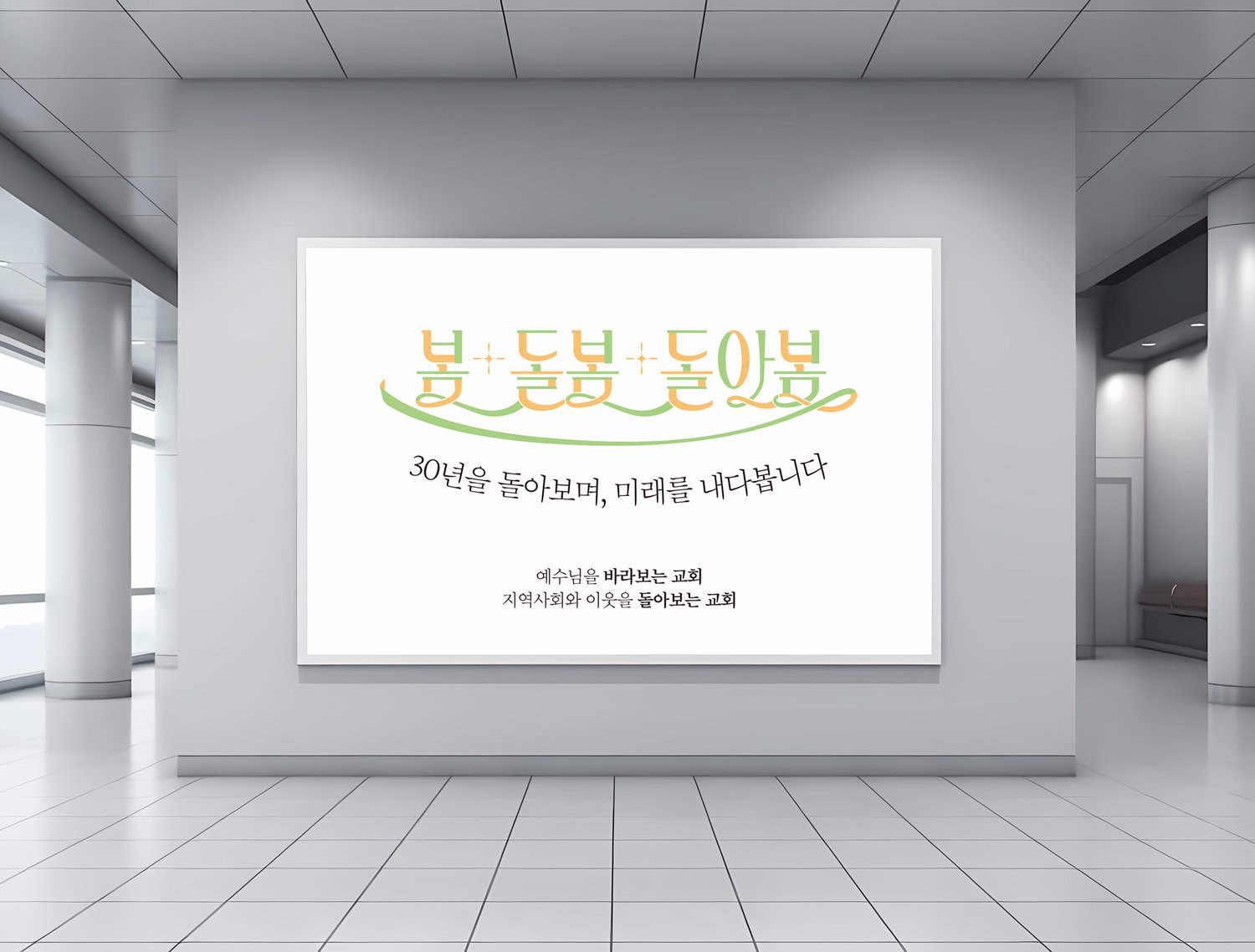 봄 돌봄 돌아봄

30년을 돌아보며, 미래를 내다봅니다

예수님을 바라보는 교회
지역사회와 이웃을 돌아보는 교회